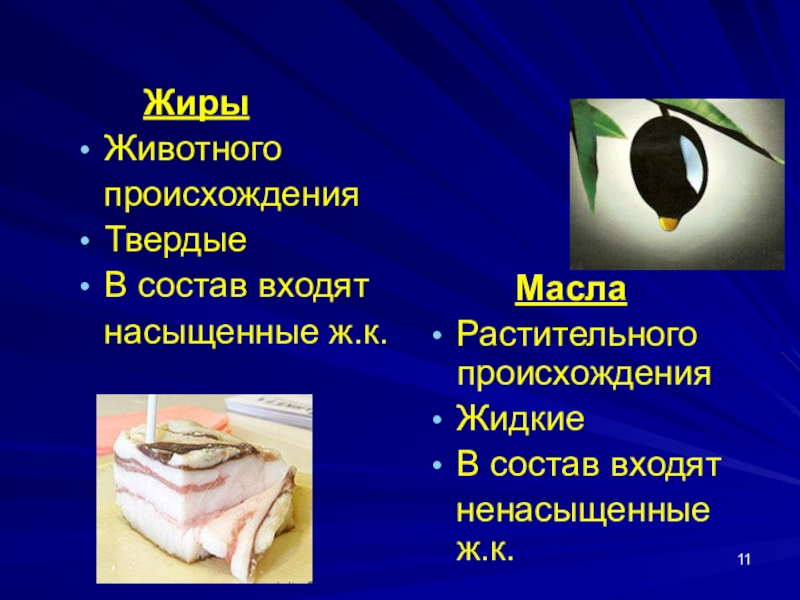 Жиры

- Животного происхождения
- Твердые
- В состав входят насыщенные ж.к.

Масла

- Растительного происхождения
- Жидкие
- В состав входят ненасыщенные ж.к.

11